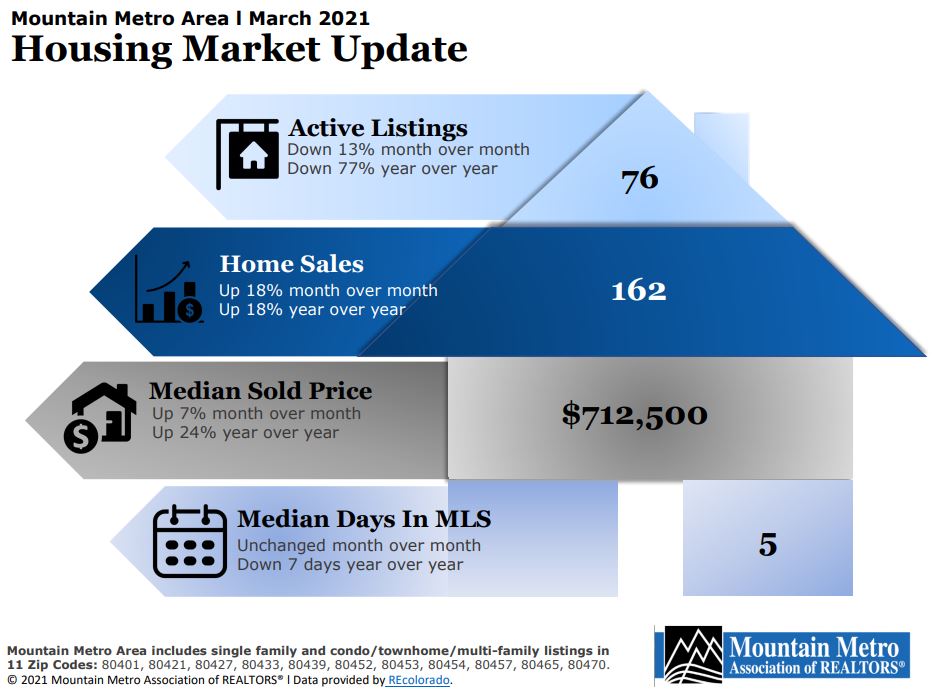 Mountain Metro Area l March 2021
Housing Market Update

Active Listings
Down 13% month over month
Down 77% year over year
76

Home Sales
Up 18% month over month
Up 18% year over year
162

Median Sold Price
Up 7% month over month
Up 24% year over year
$712,500

Median Days In MLS
Unchanged month over month
Down 7 days year over year
5

Mountain Metro Area includes single family and condo/townhome/multi-family listings in 11 Zip Codes: 80401, 80421, 80427, 80433, 80439, 80452, 80453, 80454, 80457, 80465, 80470.
© 2021 Mountain Metro Association of REALTORS® l Data provided by REcolorado.

Mountain Metro Association of REALTORS®